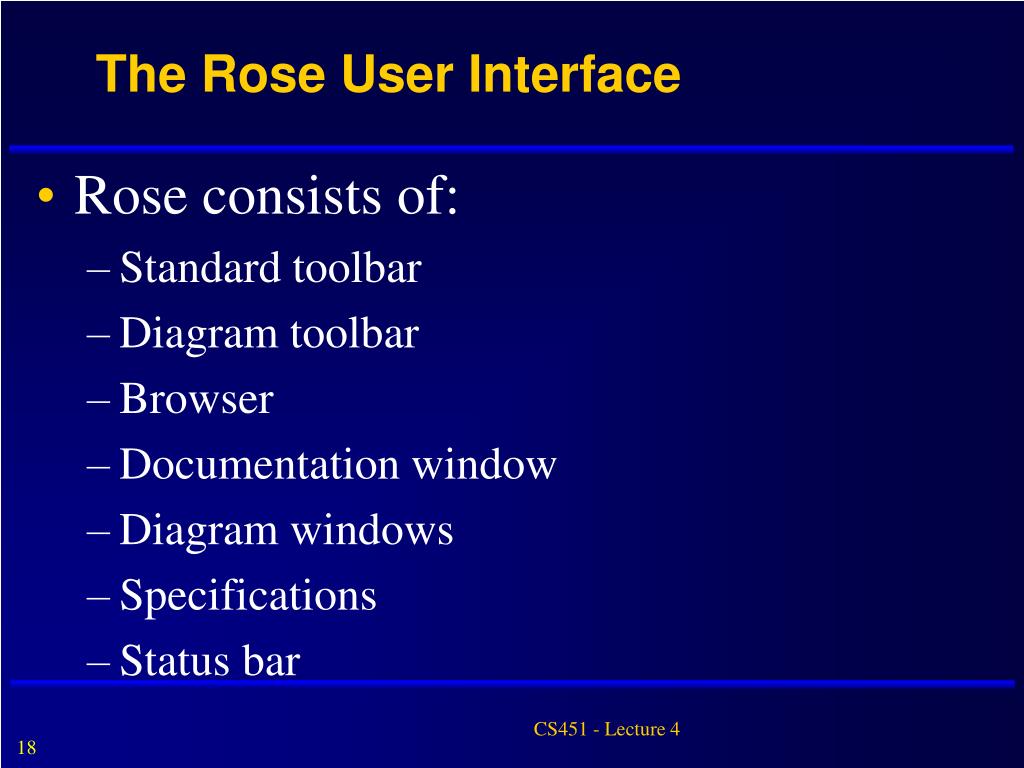 The Rose User Interface

• Rose consists of:
– Standard toolbar
– Diagram toolbar
– Browser
– Documentation window
– Diagram windows
– Specifications
– Status bar

CS451 - Lecture 4

18